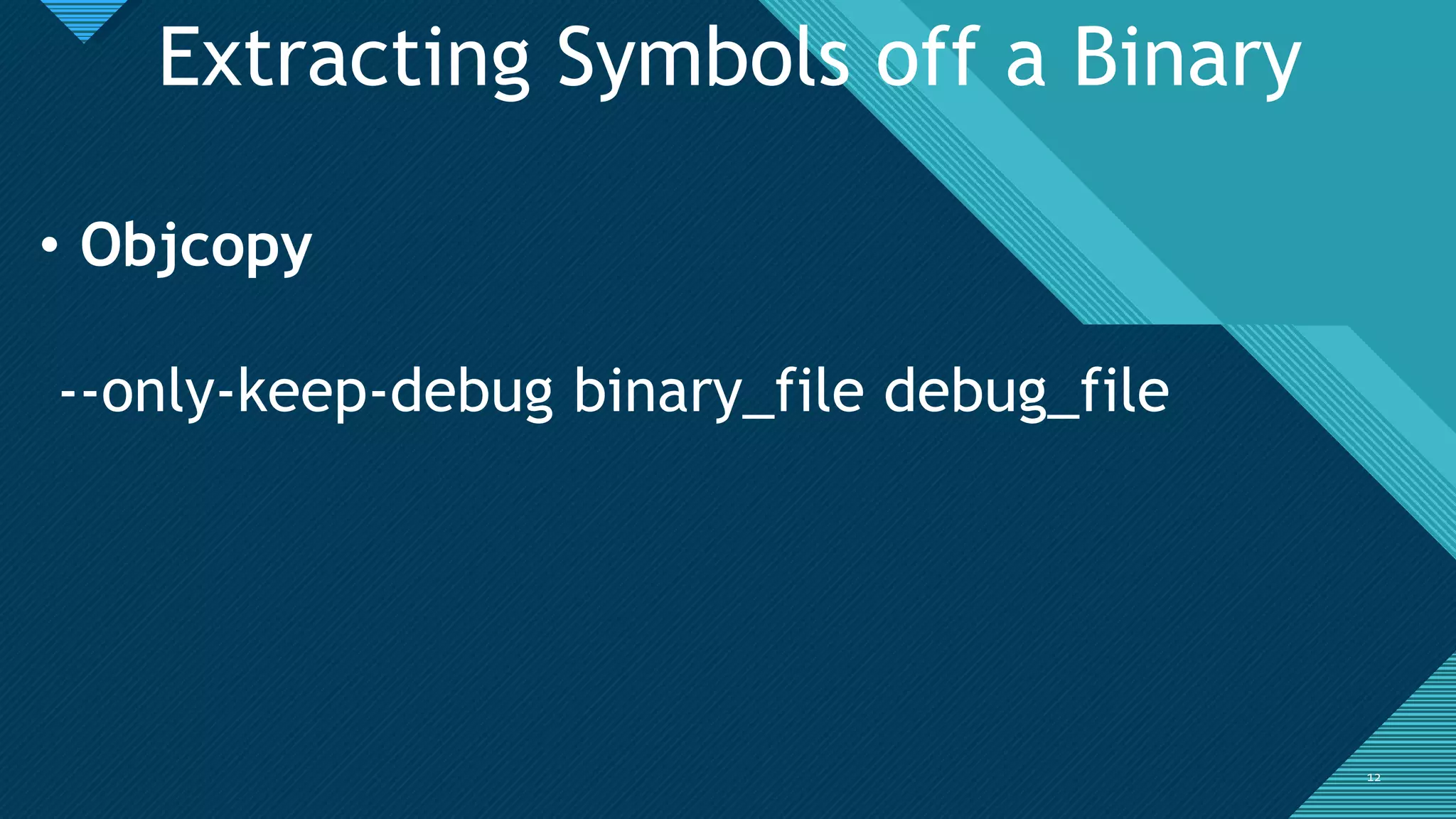 Extracting Symbols off a Binary

• Objcopy

--only-keep-debug binary_file debug_file

12